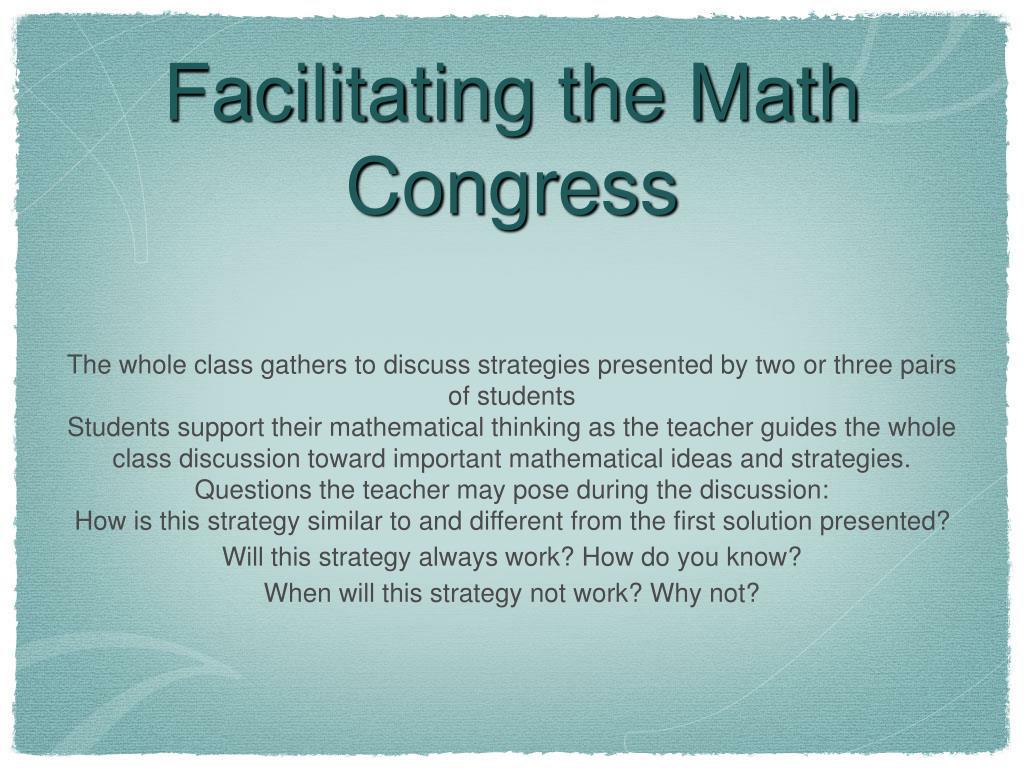 Facilitating the Math Congress

The whole class gathers to discuss strategies presented by two or three pairs of students
Students support their mathematical thinking as the teacher guides the whole class discussion toward important mathematical ideas and strategies.
Questions the teacher may pose during the discussion:
How is this strategy similar to and different from the first solution presented?
Will this strategy always work? How do you know?
When will this strategy not work? Why not?